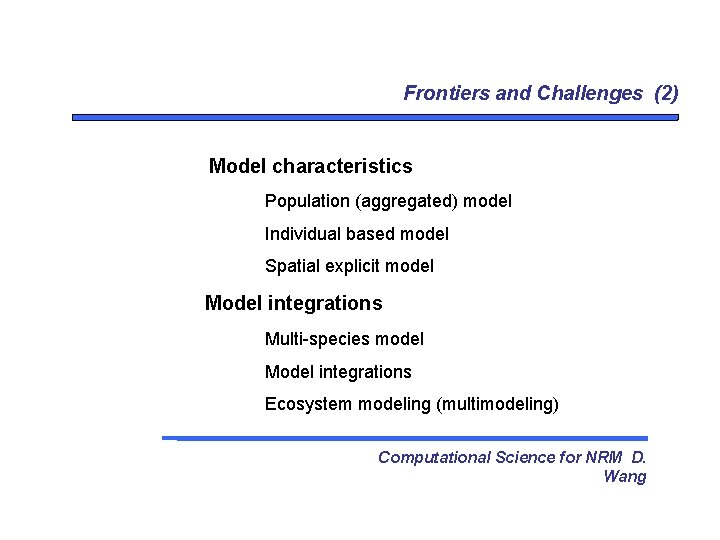 Frontiers and Challenges (2)

Model characteristics

Population (aggregated) model

Individual based model

Spatial explicit model

Model integrations

Multi-species model

Model integrations

Ecosystem modeling (multimodeling)

Computational Science for NRM D. Wang